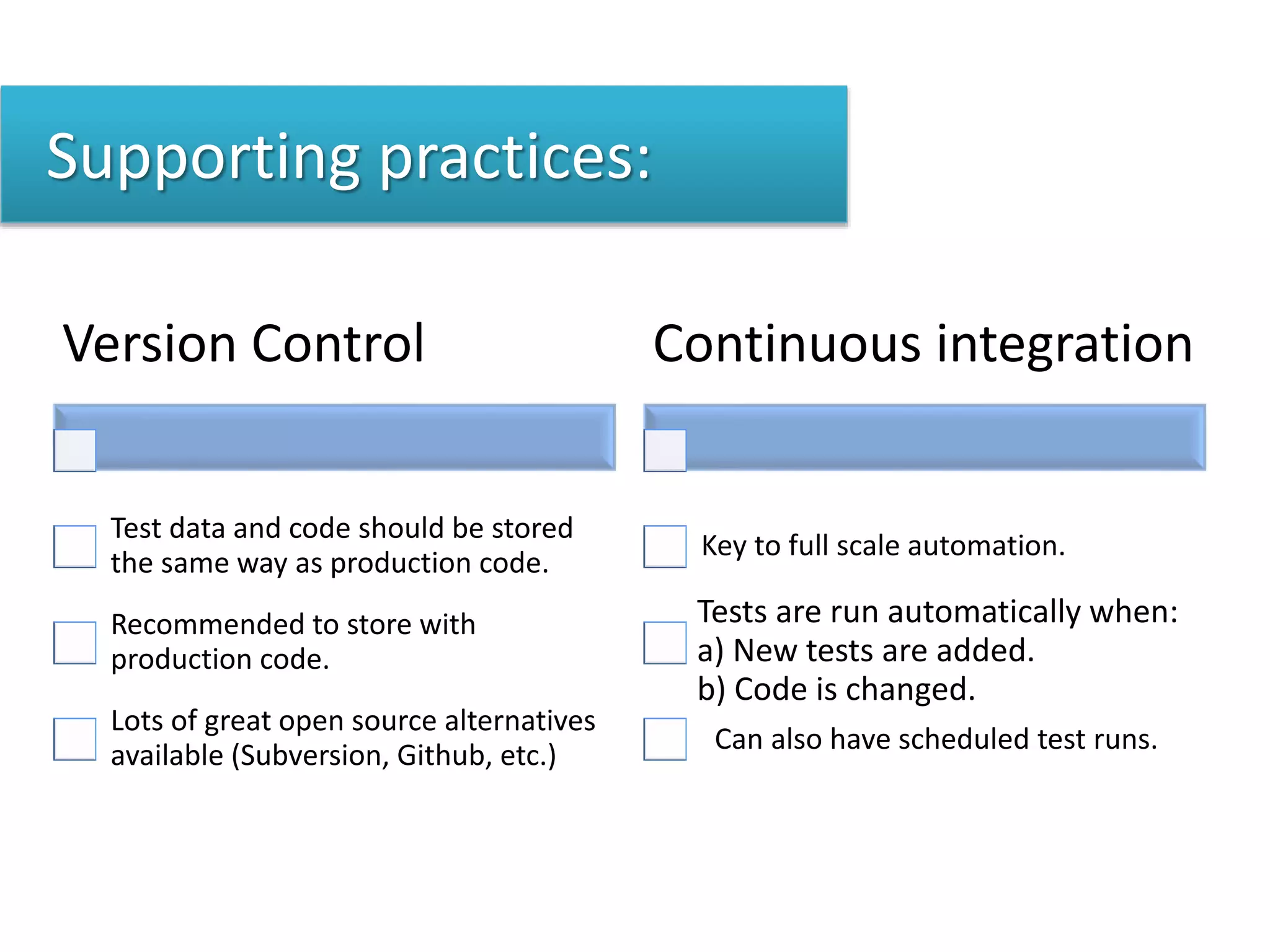 Supporting practices:

Version Control

Test data and code should be stored the same way as production code.

Recommended to store with production code.

Lots of great open source alternatives available (Subversion, Github, etc.)

Continuous integration

Key to full scale automation.

Tests are run automatically when:
a) New tests are added.
b) Code is changed.

Can also have scheduled test runs.